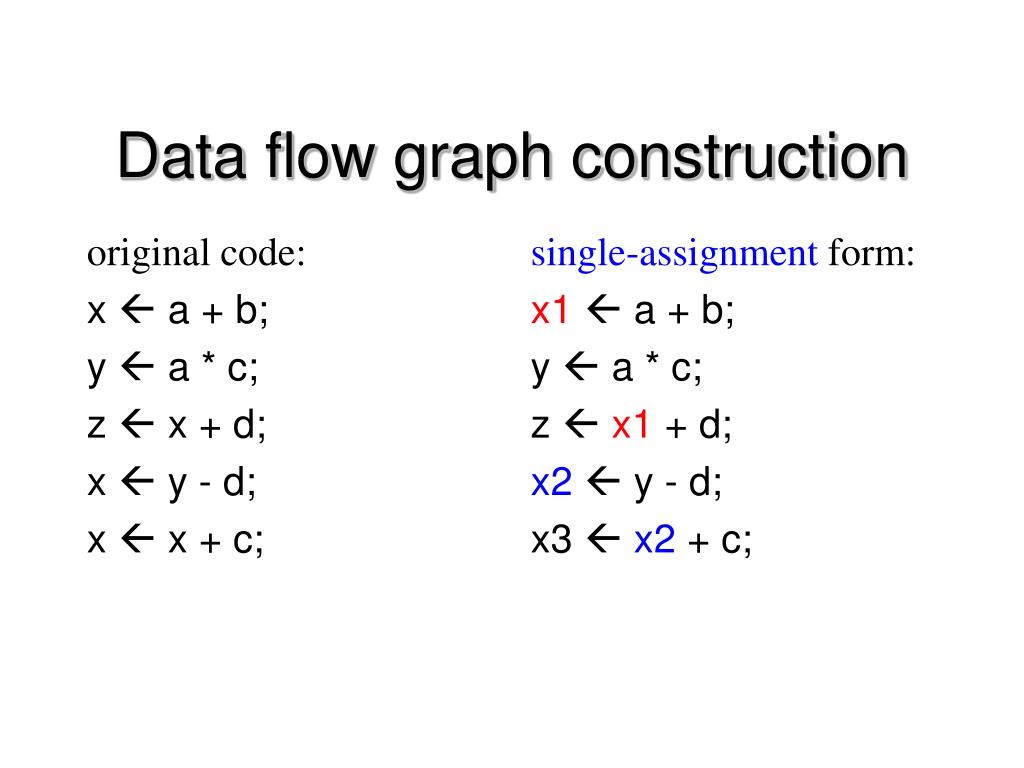 Data flow graph construction

original code:

x ← a + b;

y ← a * c;

z ← x + d;

x ← y - d;

x ← x + c;

single-assignment form:

x1 ← a + b;

y ← a * c;

z ← x1 + d;

x2 ← y - d;

x3 ← x2 + c;